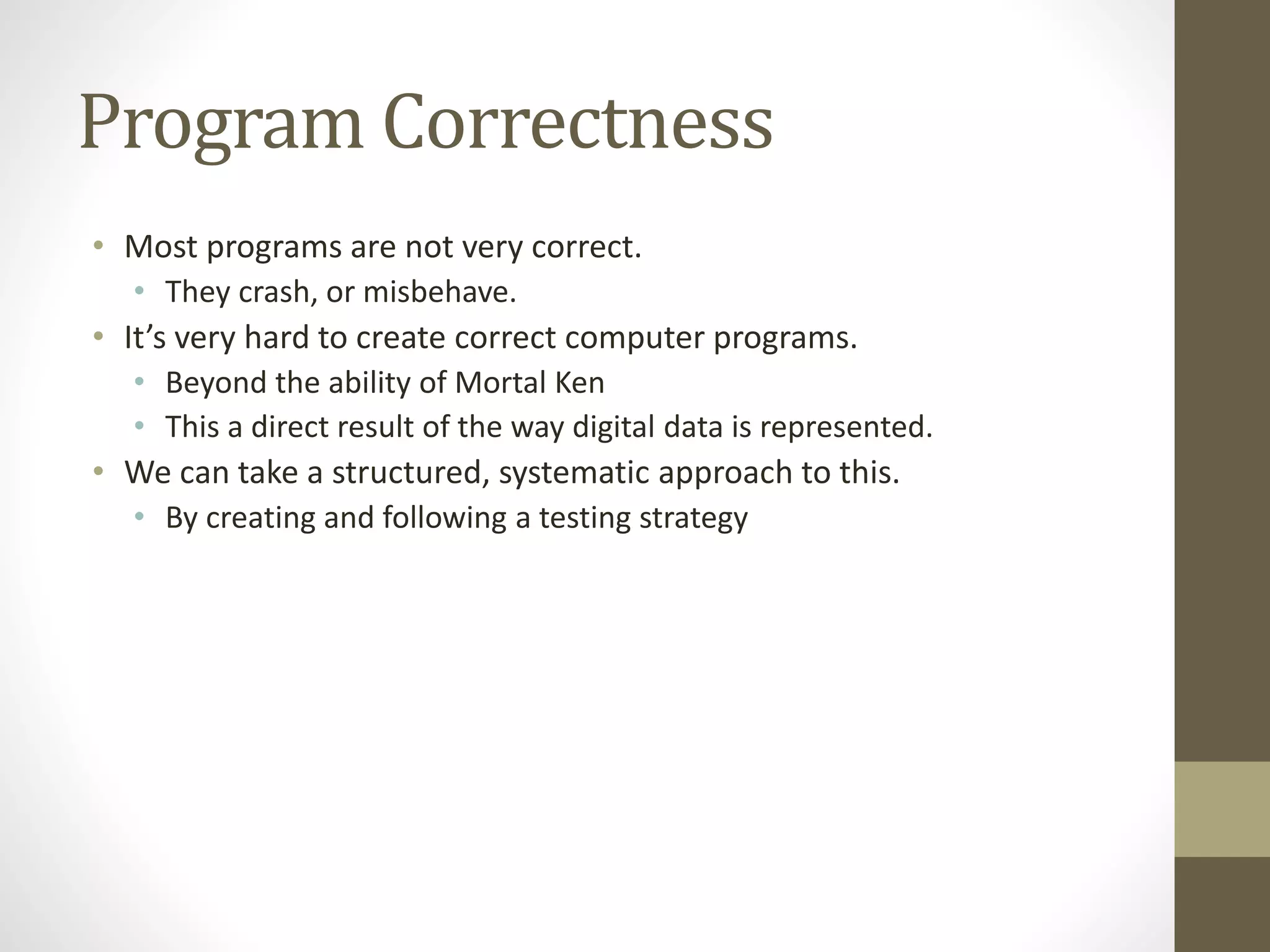 Program Correctness

• Most programs are not very correct.
  • They crash, or misbehave.
• It’s very hard to create correct computer programs.
  • Beyond the ability of Mortal Ken
  • This a direct result of the way digital data is represented.
• We can take a structured, systematic approach to this.
  • By creating and following a testing strategy